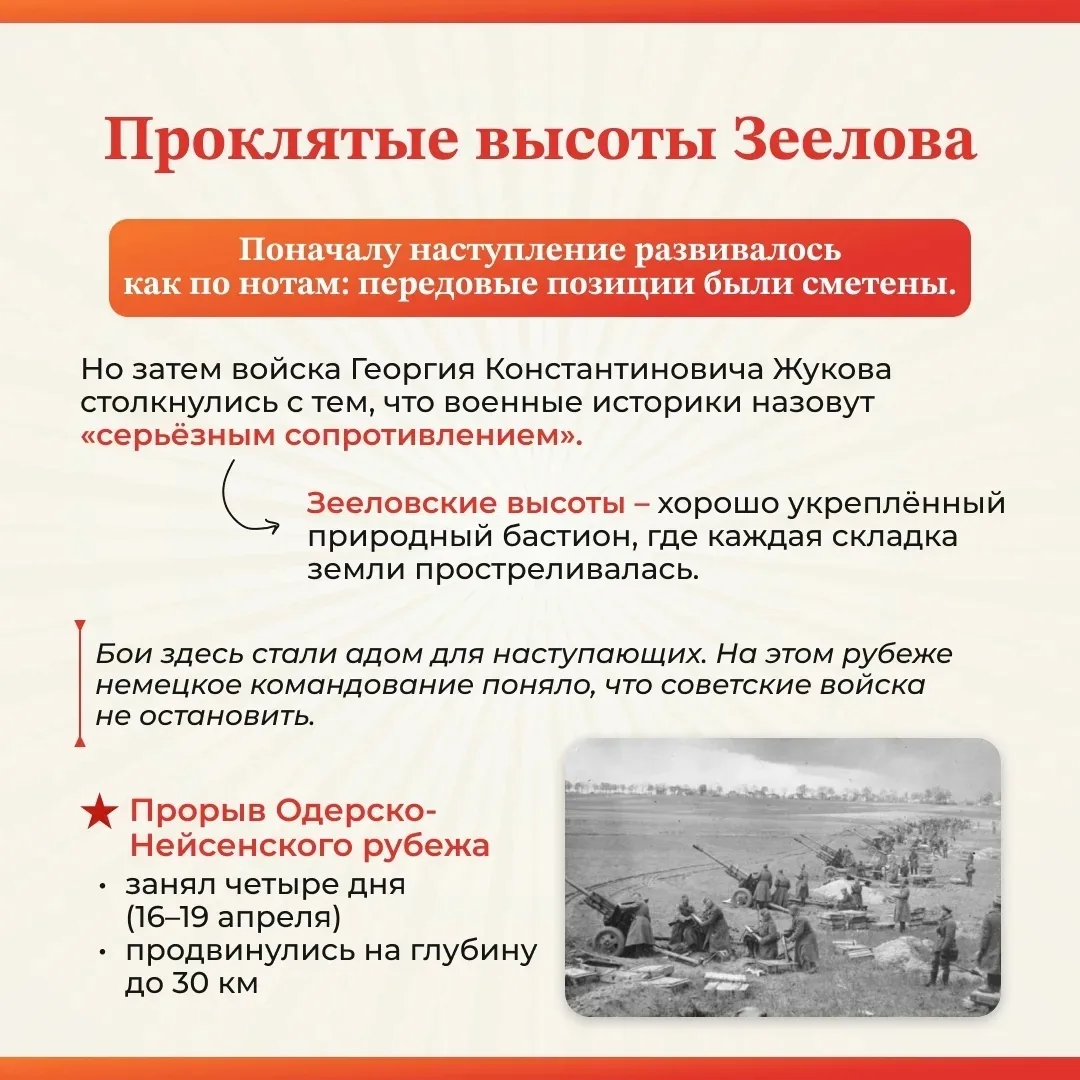 Проклятые высоты Зеелова

Поначалу наступление развивалось как по нотам: передовые позиции были сметены.

Но затем войска Георгия Константиновича Жукова столкнулись с тем, что военные историки назовут «серьёзным сопротивлением».

Зееловские высоты – хорошо укреплённый природный бастион, где каждая складка земли простреливалась.

Бои здесь стали адом для наступающих. На этом рубеже немецкое командование поняло, что советские войска не остановить.

★ Прорыв Одерско-Нейсенского рубежа
• занял четыре дня (16–19 апреля)
• продвинулись на глубину до 30 км